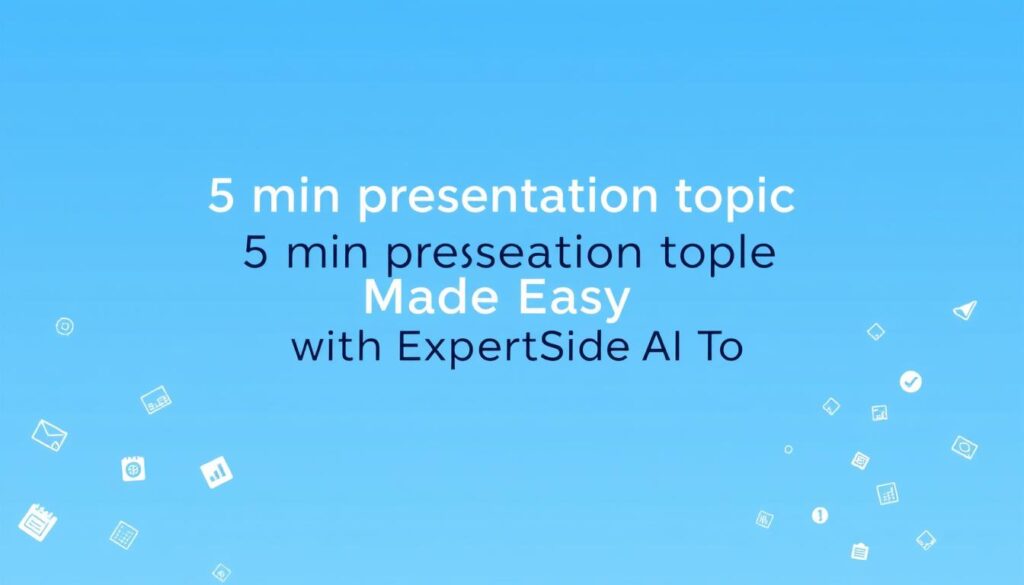 5 min presentation topic
5 min presseation tople
Made Easy
with ExpertSide AI To